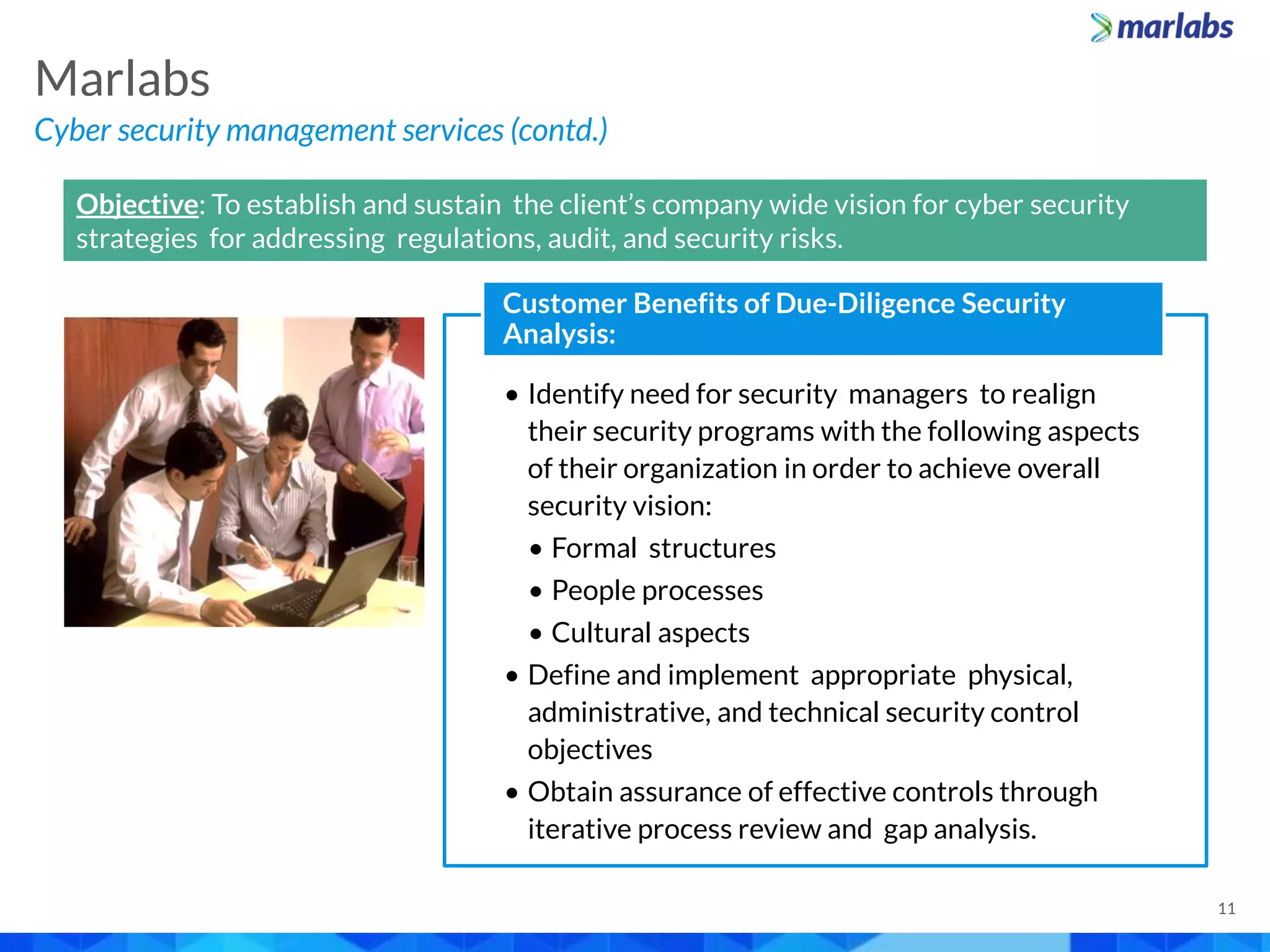 marlabs

Marlabs

Cyber security management services (contd.)

Objective: To establish and sustain the client's company wide vision for cyber security strategies for addressing regulations, audit, and security risks.

Customer Benefits of Due-Diligence Security Analysis:

• Identify need for security managers to realign their security programs with the following aspects of their organization in order to achieve overall security vision:
  • Formal structures
  • People processes
  • Cultural aspects
• Define and implement appropriate physical, administrative, and technical security control objectives
• Obtain assurance of effective controls through iterative process review and gap analysis.

11